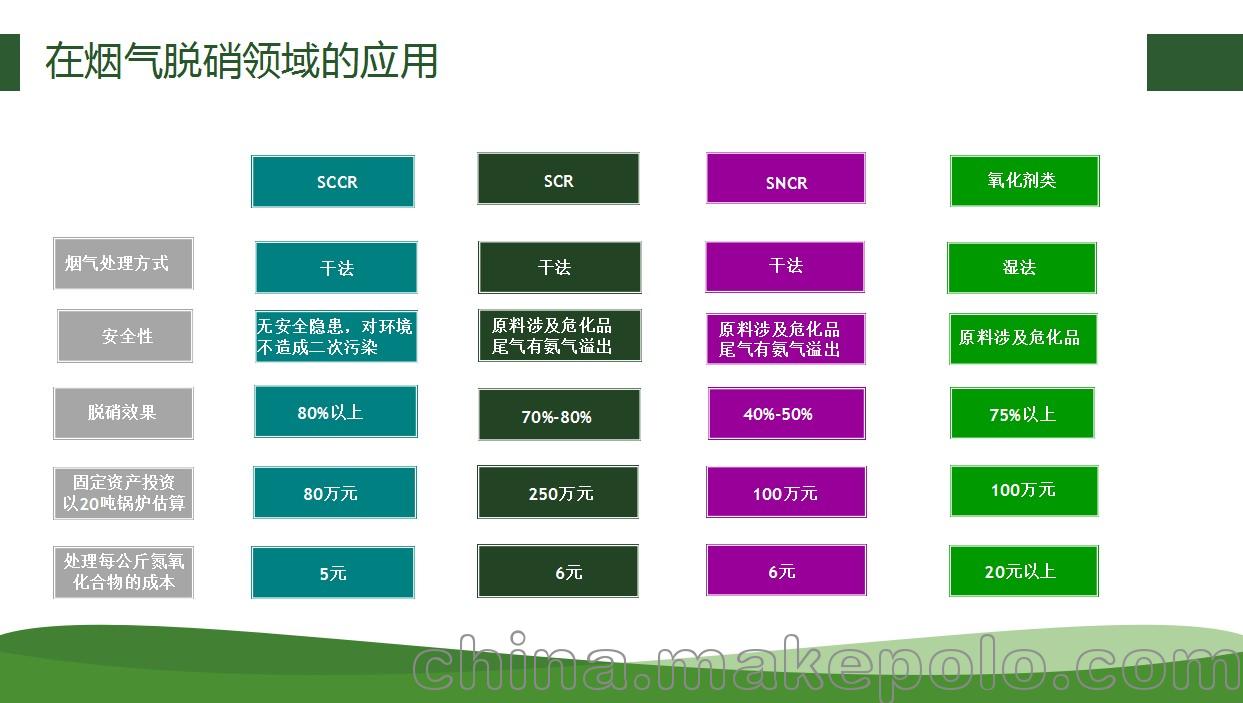 在烟气脱硝领域的应用

| | SCCR | SCR | SNCR | 氧化剂类 |
|---|---|---|---|---|
| 烟气处理方式 | 干法 | 干法 | 干法 | 湿法 |
| 安全性 | 无安全隐患，对环境不造成二次污染 | 原料涉及危化品 尾气有氨气溢出 | 原料涉及危化品 尾气有氨气溢出 | 原料涉及危化品 |
| 脱硝效果 | 80%以上 | 70%-80% | 40%-50% | 75%以上 |
| 固定资产投资 以20吨锅炉估算 | 80万元 | 250万元 | 100万元 | 100万元 |
| 处理每公斤氮氧化合物的成本 | 5元 | 6元 | 6元 | 20元以上 |

china.makepolo.com